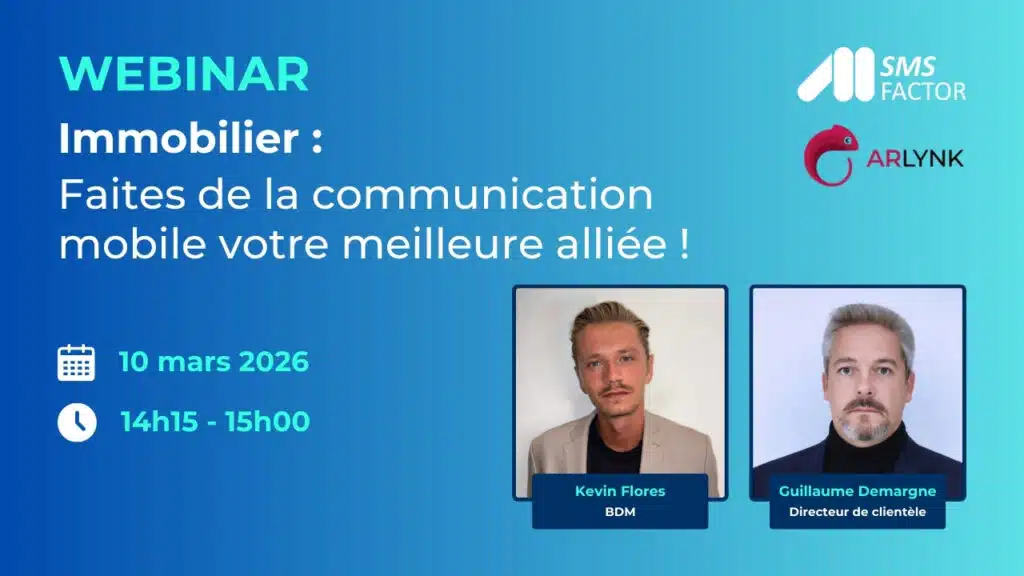 WEBINAR

Immobilier :

Faites de la communication mobile votre meilleure alliée !

SMS FACTOR

ARLYNK

10 mars 2026

14h15 - 15h00

Kevin Flores
BDM

Guillaume Demargne
Directeur de clientèle